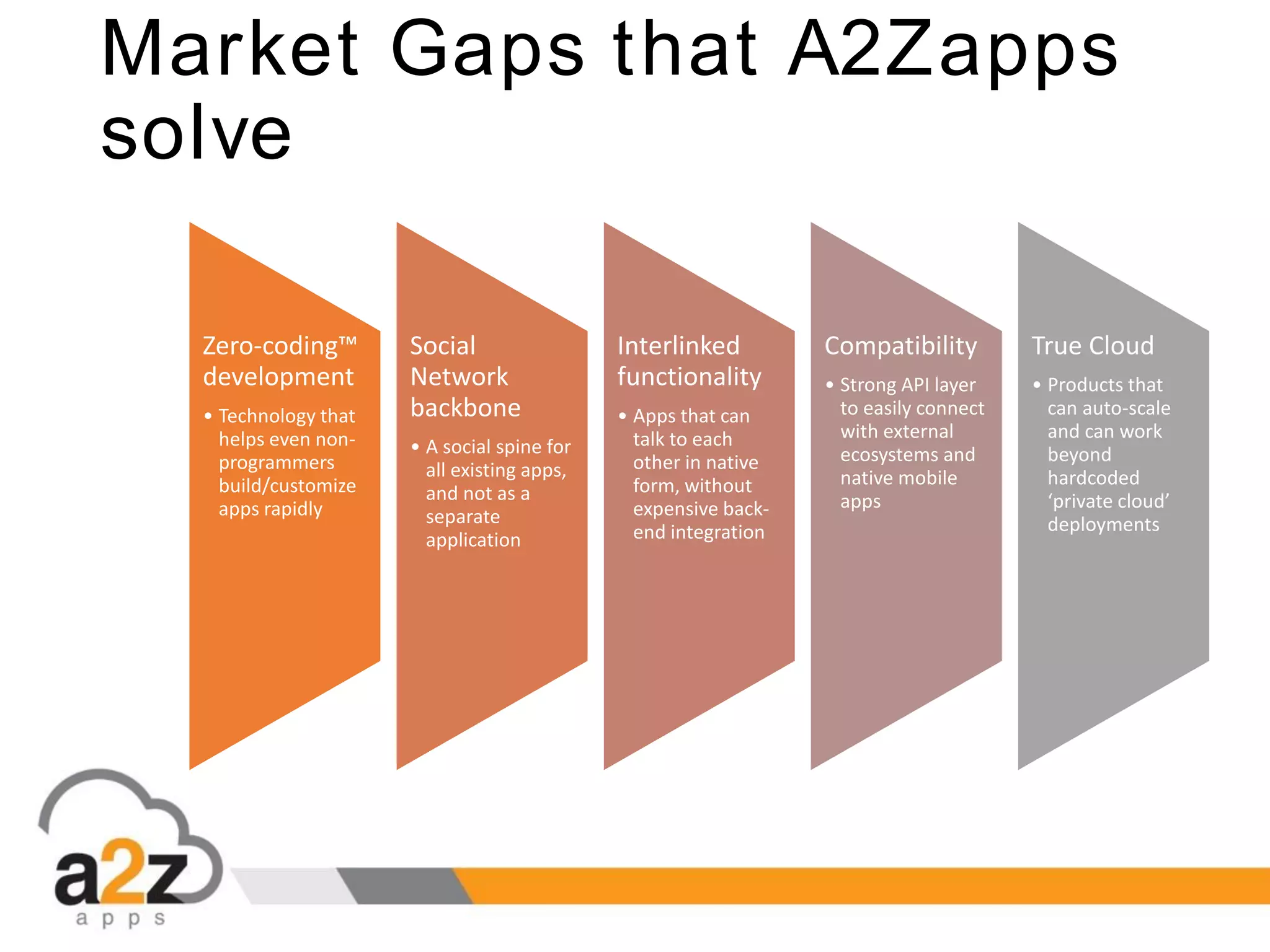 Market Gaps that A2Zapps solve

Zero-coding™ development

• Technology that helps even non-programmers build/customize apps rapidly

Social Network backbone

• A social spine for all existing apps, and not as a separate application

Interlinked functionality

• Apps that can talk to each other in native form, without expensive back-end integration

Compatibility

• Strong API layer to easily connect with external ecosystems and native mobile apps

True Cloud

• Products that can auto-scale and can work beyond hardcoded 'private cloud' deployments

a2z
apps